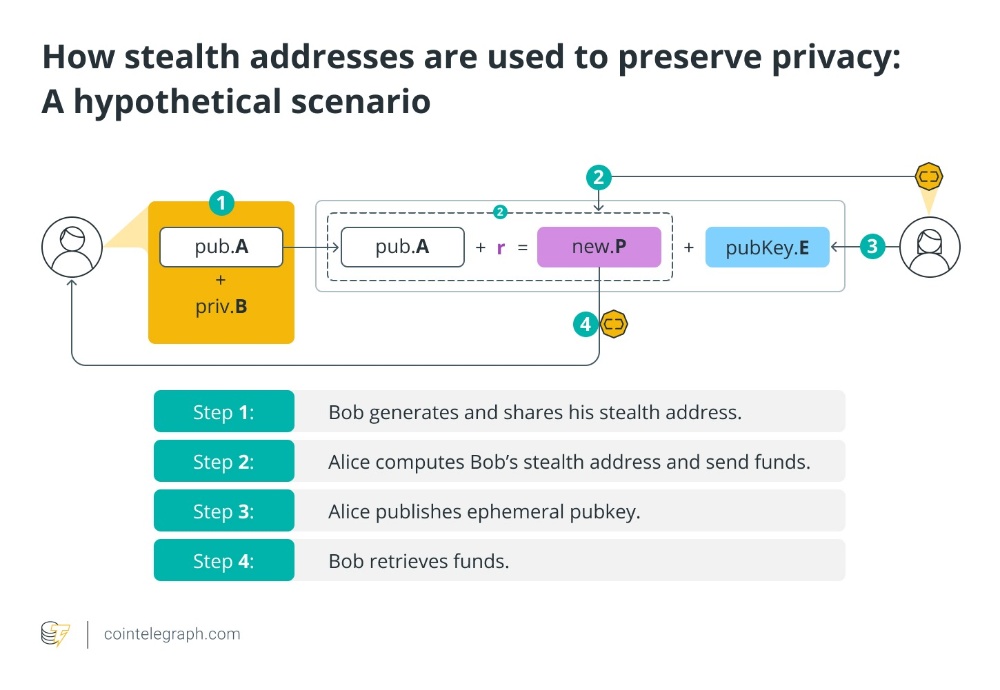 How stealth addresses are used to preserve privacy: A hypothetical scenario

1

pub.A
+
priv.B

2

2

pub.A + r = new.P + pubKey.E

3

4

| Step 1: | Bob generates and shares his stealth address. |
|---|---|
| Step 2: | Alice computes Bob's stealth address and send funds. |
| Step 3: | Alice publishes ephemeral pubkey. |
| Step 4: | Bob retrieves funds. |

cointelegraph.com